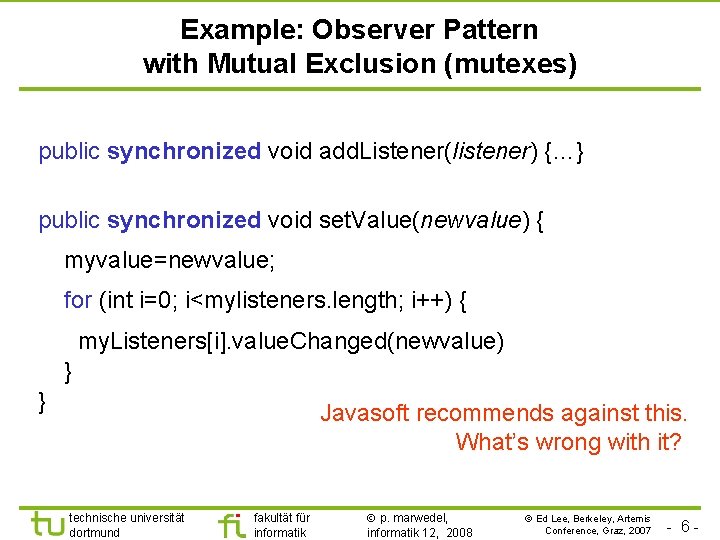 Example: Observer Pattern with Mutual Exclusion (mutexes)

public synchronized void addListener(listener) {...}

public synchronized void setValue(newvalue) {
myvalue=newvalue;
for (int i=0; i<mylisteners.length; i++) {
myListeners[i].valueChanged(newvalue)
}
}

Javasoft recommends against this.
What's wrong with it?

tu technische universität dortmund

fi fakultät für informatik

© p. marwedel, informatik 12, 2008

© Ed Lee, Berkeley, Artemis Conference, Graz, 2007

- 6 -